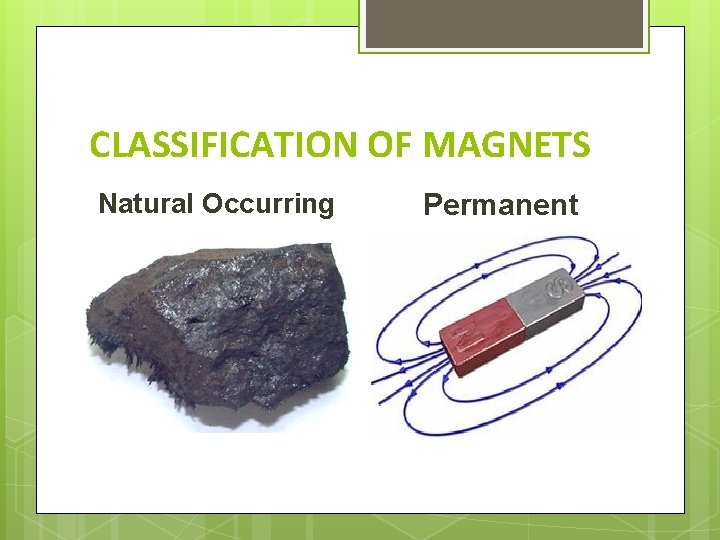 CLASSIFICATION OF MAGNETS

Natural Occurring

Permanent

N

S